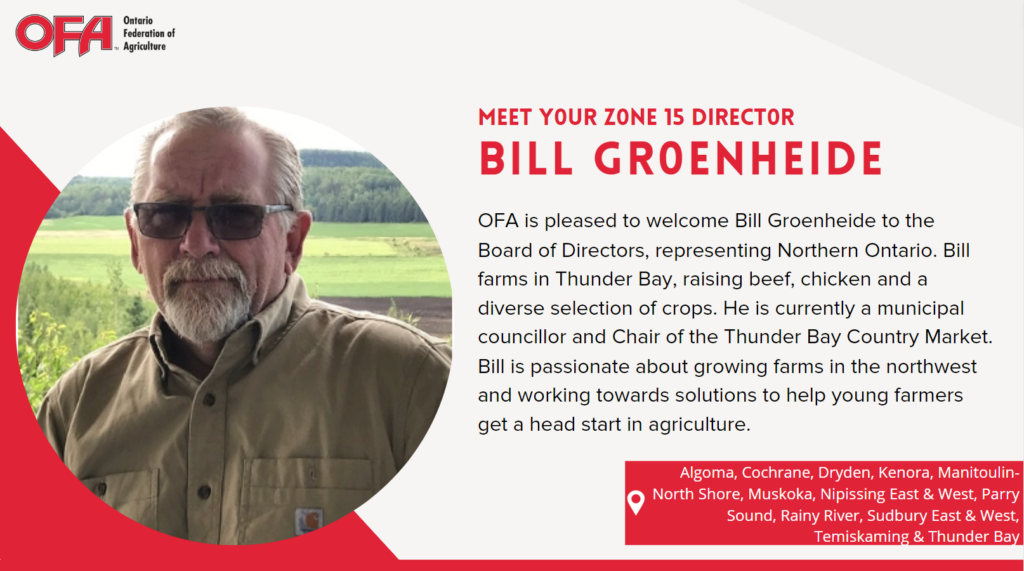 OFA Ontario Federation of Agriculture

MEET YOUR ZONE 15 DIRECTOR
BILL GROENHEIDE

OFA is pleased to welcome Bill Groenheide to the Board of Directors, representing Northern Ontario. Bill farms in Thunder Bay, raising beef, chicken and a diverse selection of crops. He is currently a municipal councillor and Chair of the Thunder Bay Country Market. Bill is passionate about growing farms in the northwest and working towards solutions to help young farmers get a head start in agriculture.

Algoma, Cochrane, Dryden, Kenora, Manitoulin-North Shore, Muskoka, Nipissing East & West, Parry Sound, Rainy River, Sudbury East & West, Temiskaming & Thunder Bay